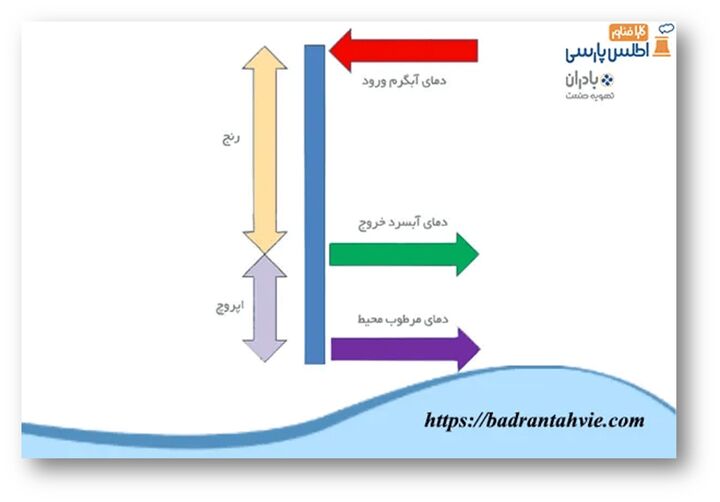 کالا فناور
اطلس پارسی
بادران
تهویه صنعت

دمای آبگرم ورود

رنج

دمای آبسرد خروج

اپروچ

دمای مرطوب محیط

https://badrantahvie.com